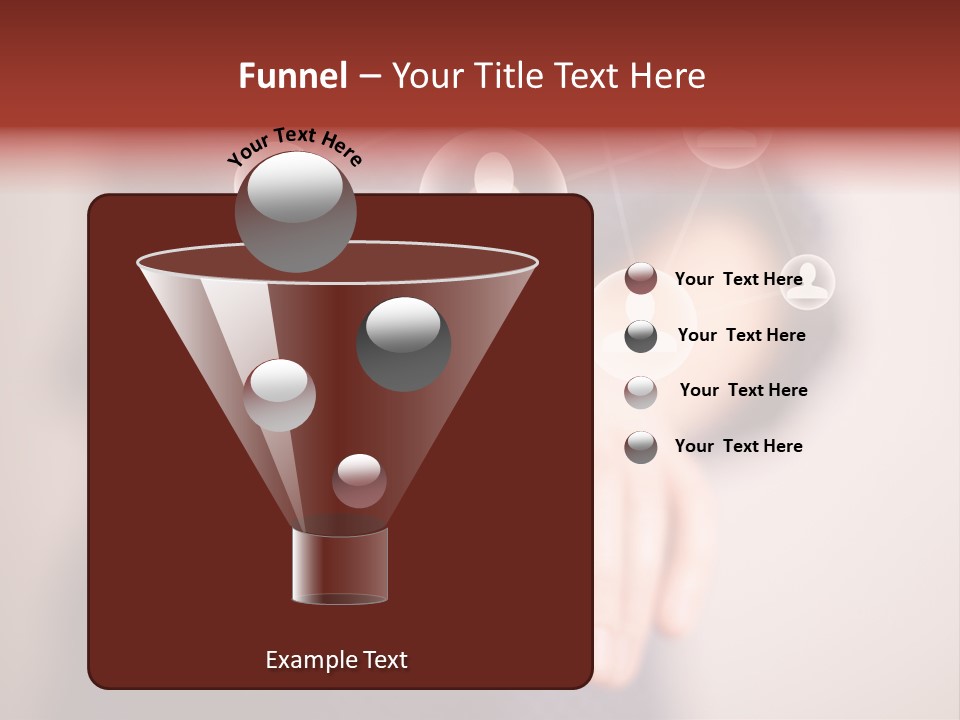 Funnel – Your Title Text Here

Your Text Here

Your Text Here

Your Text Here

Your Text Here

Your Text Here

Example Text